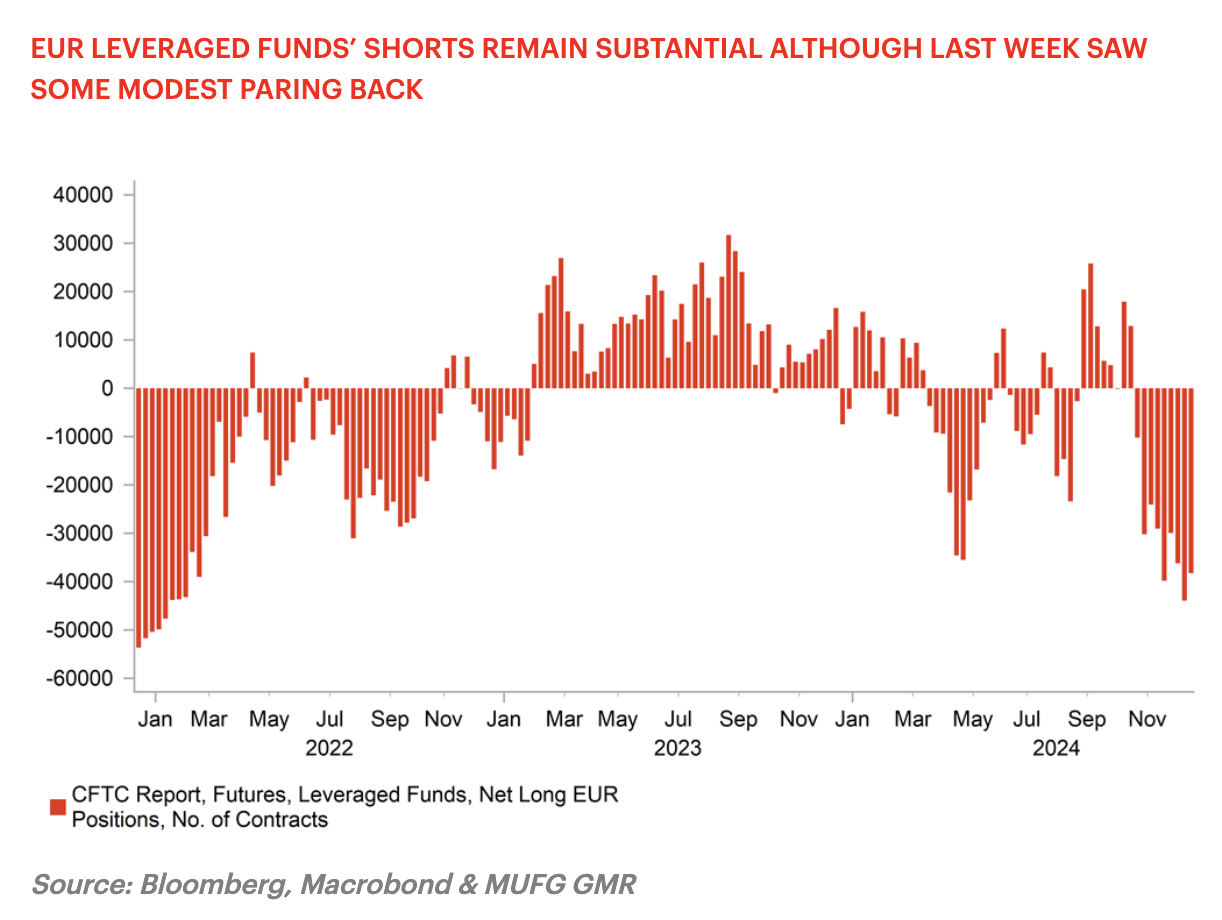 EUR LEVERAGED FUNDS' SHORTS REMAIN SUBTANTIAL ALTHOUGH LAST WEEK SAW SOME MODEST PARING BACK

40000
30000
20000
10000
0
-10000
-20000
-30000
-40000
-50000
-60000

Jan Mar May Jul Sep Nov Jan Mar May Jul Sep Nov Jan Mar May Jul Sep Nov
2022 2023 2024

CFTC Report, Futures, Leveraged Funds, Net Long EUR Positions, No. of Contracts

Source: Bloomberg, Macrobond & MUFG GMR